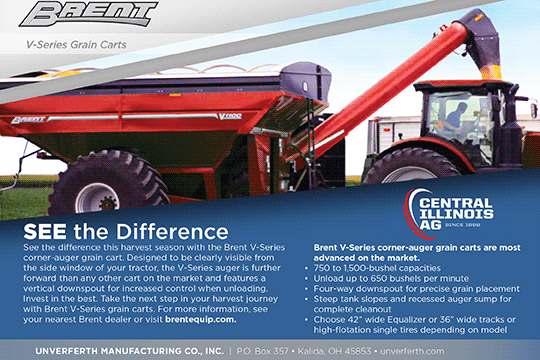 BRENT

V-Series Grain Carts

BRENT V1100

CENTRAL ILLINOIS AG SINCE 1898

SEE the Difference

See the difference this harvest season with the Brent V-Series corner-auger grain cart. Designed to be clearly visible from the side window of your tractor, the V-Series auger is further forward than any other cart on the market and features a vertical downspout for increased control when unloading. Invest in the best. Take the next step in your harvest journey with Brent V-Series grain carts. For more information, see your nearest Brent dealer or visit brentequip.com.

Brent V-Series corner-auger grain carts are most advanced on the market.
• 750 to 1,500-bushel capacities
• Unload up to 650 bushels per minute
• Four-way downspout for precise grain placement
• Steep tank slopes and recessed auger sump for complete cleanout
• Choose 42" wide Equalizer or 36" wide tracks or high-flotation single tires depending on model

UNVERFERTH MANUFACTURING CO., INC. | P.O. Box 357 • Kalida, OH 45853 • unverferth.com